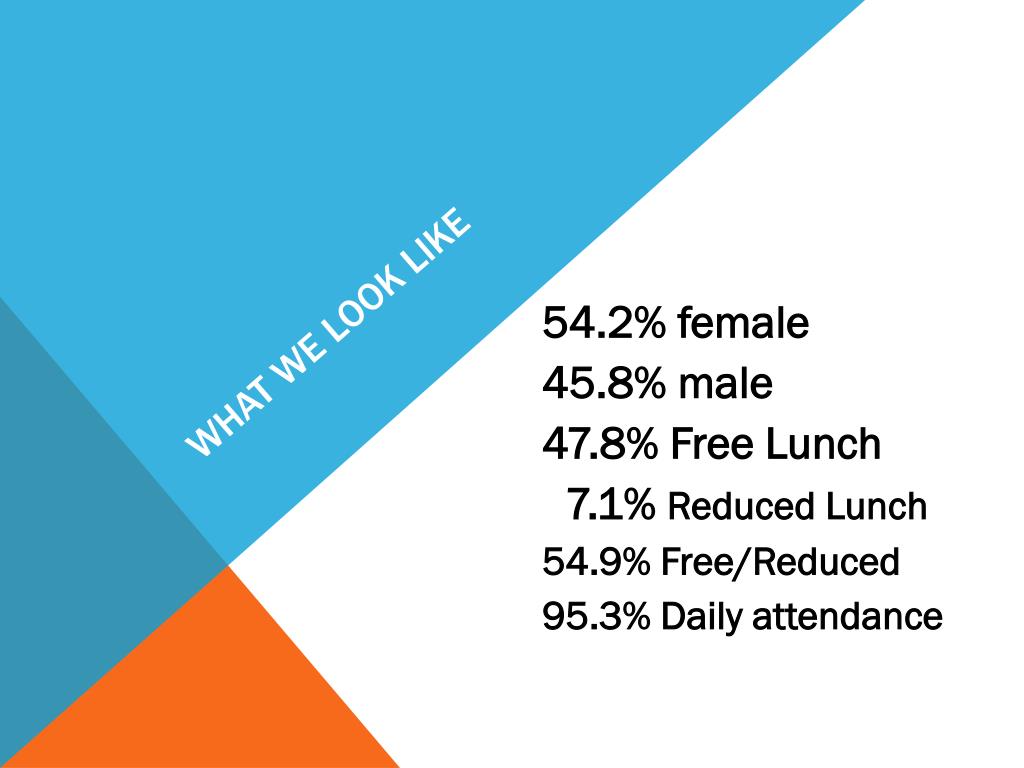 WHAT WE LOOK LIKE

54.2% female
45.8% male
47.8% Free Lunch
7.1% Reduced Lunch
54.9% Free/Reduced
95.3% Daily attendance